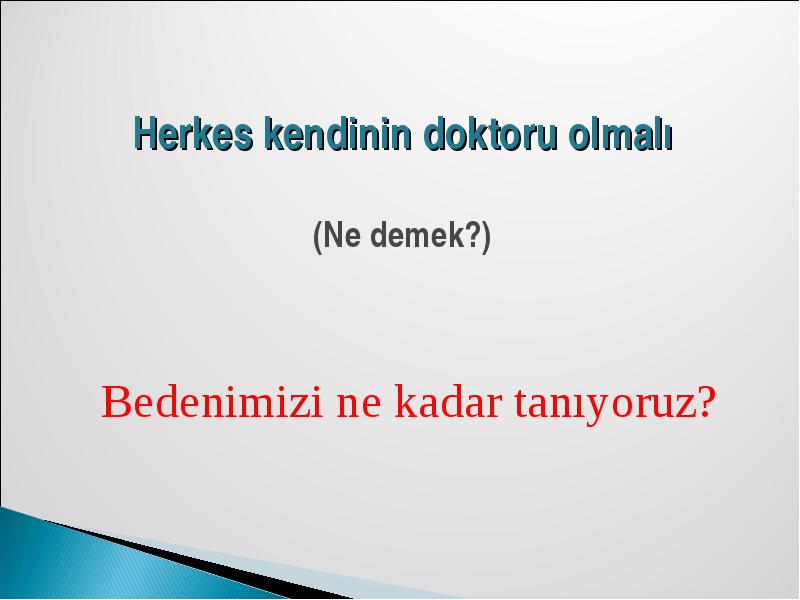 Herkes kendinin doktoru olmalı

(Ne demek?)

Bedenimizi ne kadar tanıyoruz?